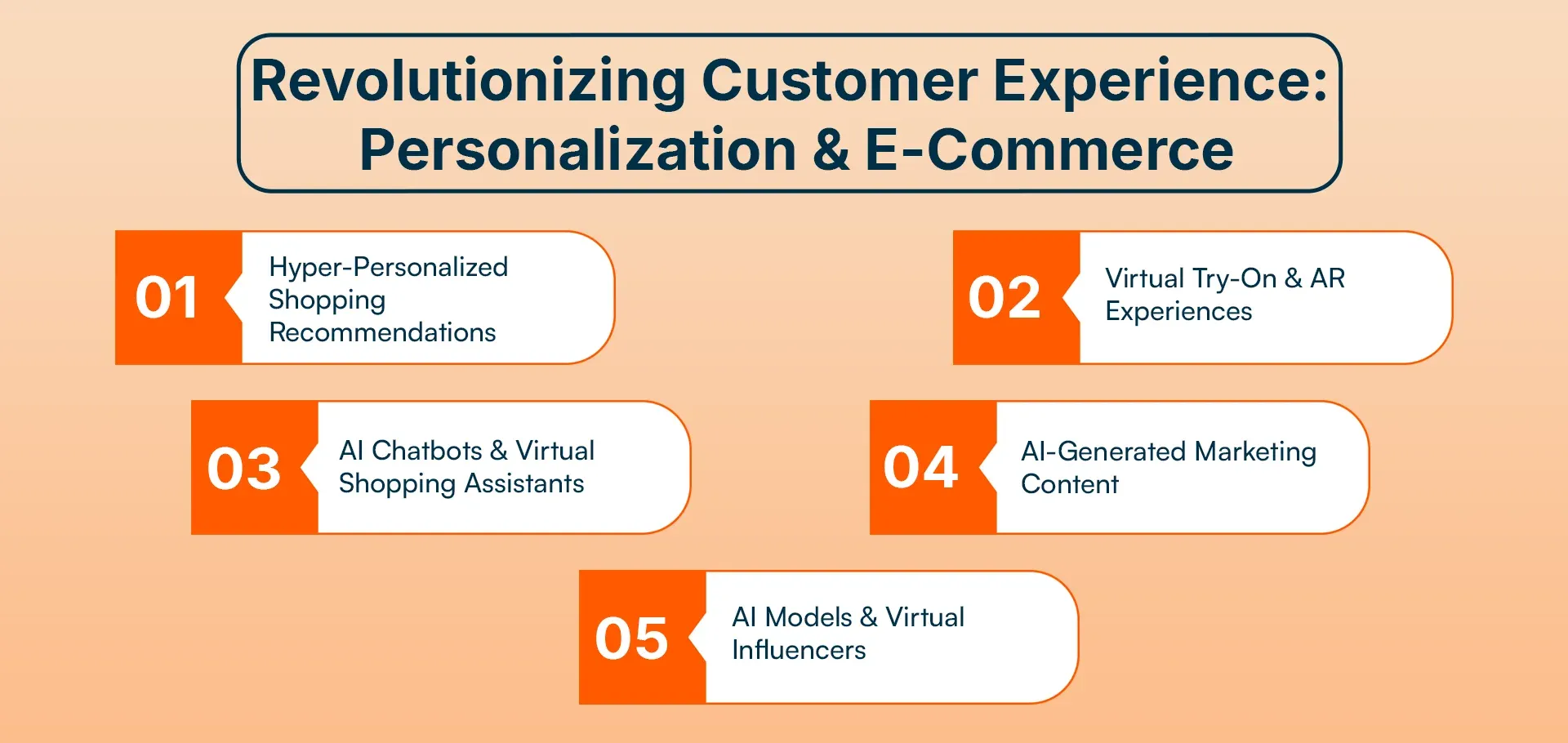 Revolutionizing Customer Experience: Personalization & E-Commerce

01 Hyper-Personalized Shopping Recommendations

02 Virtual Try-On & AR Experiences

03 AI Chatbots & Virtual Shopping Assistants

04 AI-Generated Marketing Content

05 AI Models & Virtual Influencers